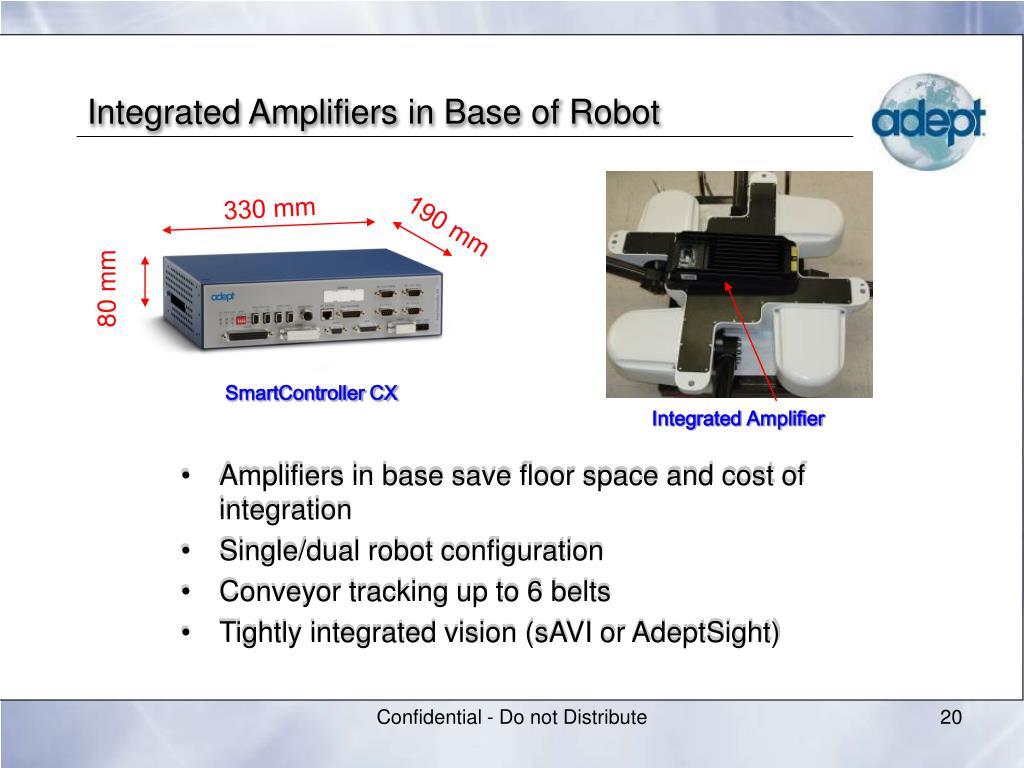 Integrated Amplifiers in Base of Robot

adept

330 mm

190 mm

80 mm

adept

SmartController CX

Integrated Amplifier

• Amplifiers in base save floor space and cost of integration
• Single/dual robot configuration
• Conveyor tracking up to 6 belts
• Tightly integrated vision (sAVI or AdeptSight)

Confidential - Do not Distribute

20